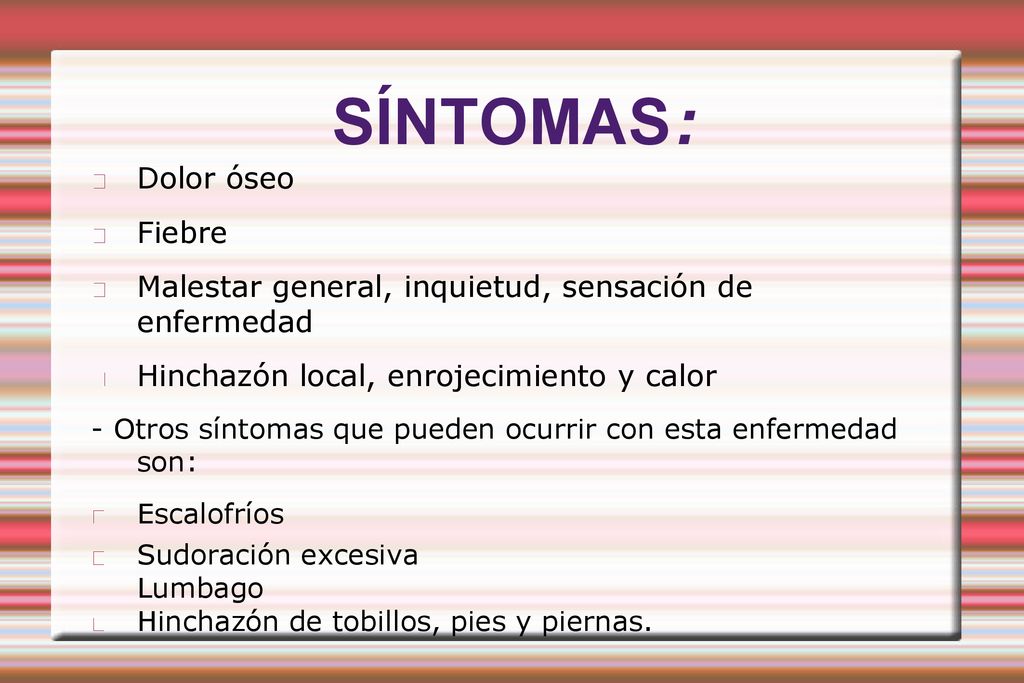 SÍNTOMAS:

Dolor óseo

Fiebre

Malestar general, inquietud, sensación de enfermedad

Hinchazón local, enrojecimiento y calor

- Otros síntomas que pueden ocurrir con esta enfermedad son:

Escalofríos

Sudoración excesiva
Lumbago
Hinchazón de tobillos, pies y piernas.